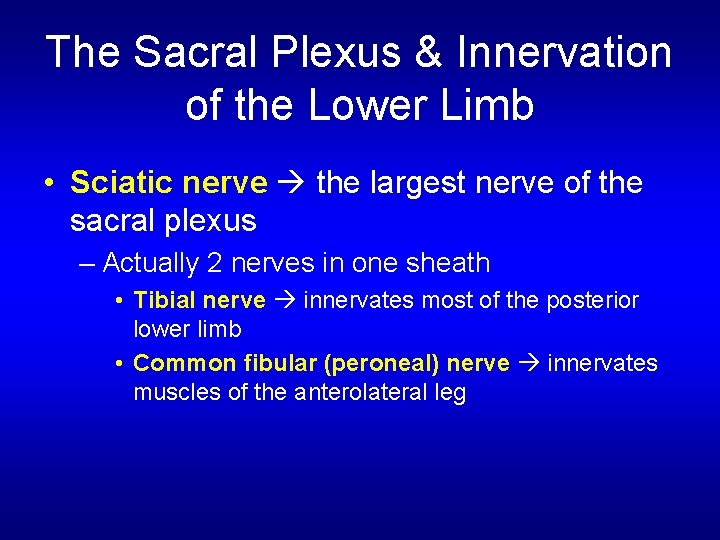 The Sacral Plexus & Innervation of the Lower Limb

• Sciatic nerve → the largest nerve of the sacral plexus

– Actually 2 nerves in one sheath

• Tibial nerve → innervates most of the posterior lower limb

• Common fibular (peroneal) nerve → innervates muscles of the anterolateral leg